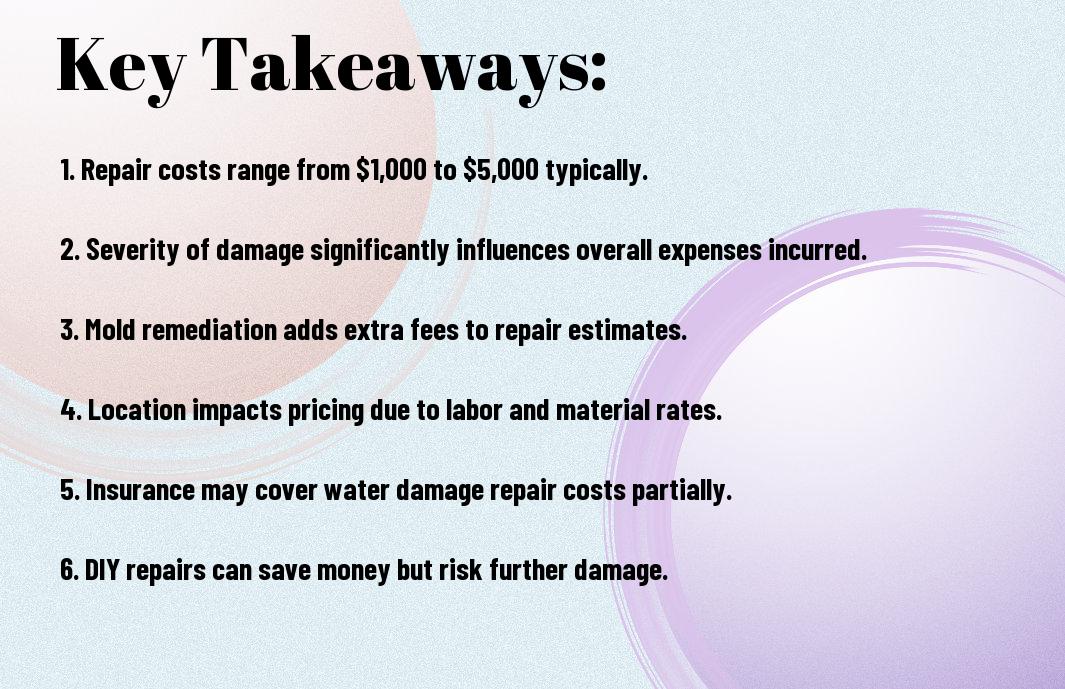 Key Takeaways:

1. Repair costs range from \$1,000 to \$5,000 typically.

2. Severity of damage significantly influences overall expenses incurred.

3. Mold remediation adds extra fees to repair estimates.

4. Location impacts pricing due to labor and material rates.

5. Insurance may cover water damage repair costs partially.

6. DIY repairs can save money but risk further damage.